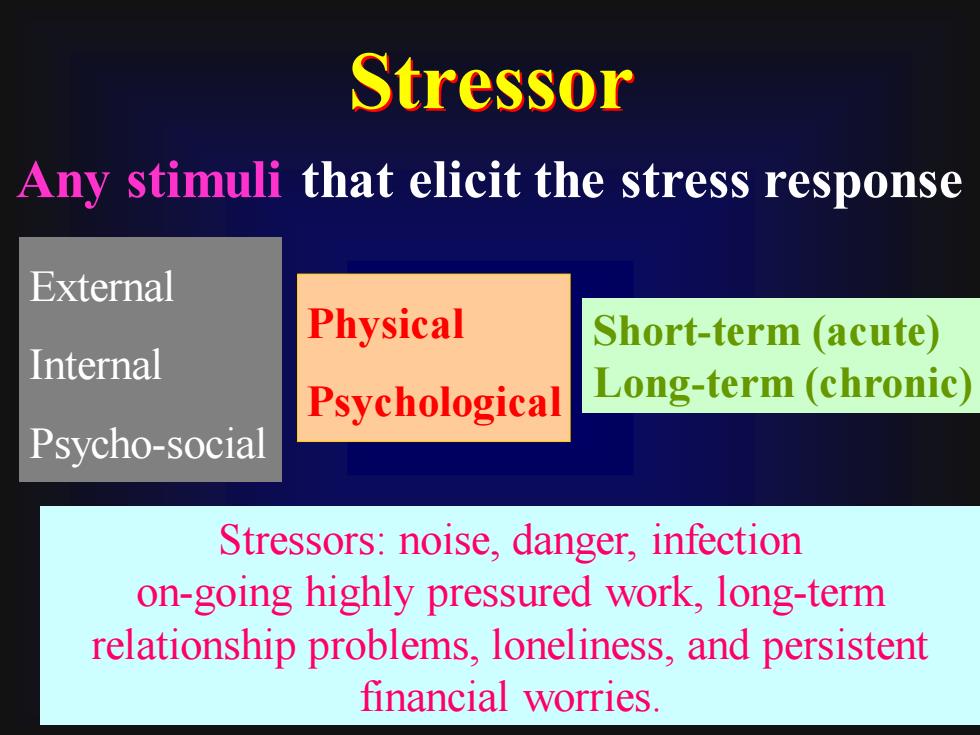 Stressor

Any stimuli that elicit the stress response

External

Internal

Psycho-social

Physical

Psychological

Short-term (acute)

Long-term (chronic)

Stressors: noise, danger, infection on-going highly pressured work, long-term relationship problems, loneliness, and persistent financial worries.